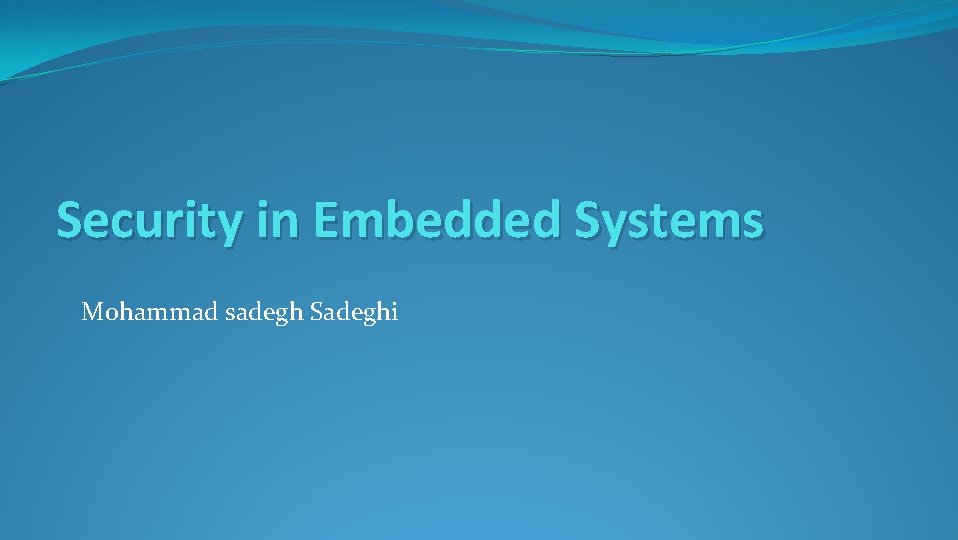 Security in Embedded Systems

Mohammad sadegh Sadeghi